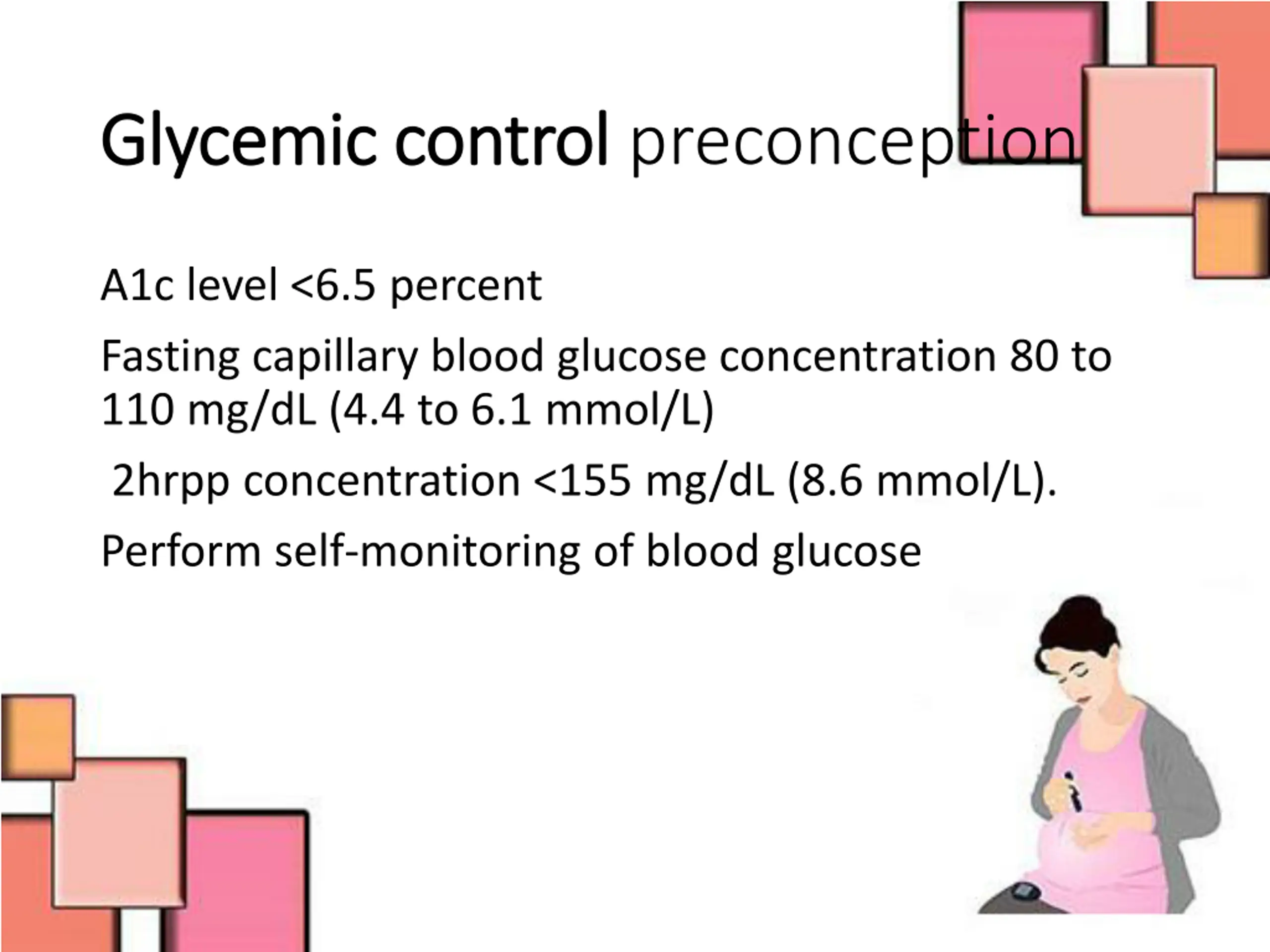 Glycemic control preconception

A1c level <6.5 percent

Fasting capillary blood glucose concentration 80 to 110 mg/dL (4.4 to 6.1 mmol/L)

2hrpp concentration <155 mg/dL (8.6 mmol/L).

Perform self-monitoring of blood glucose